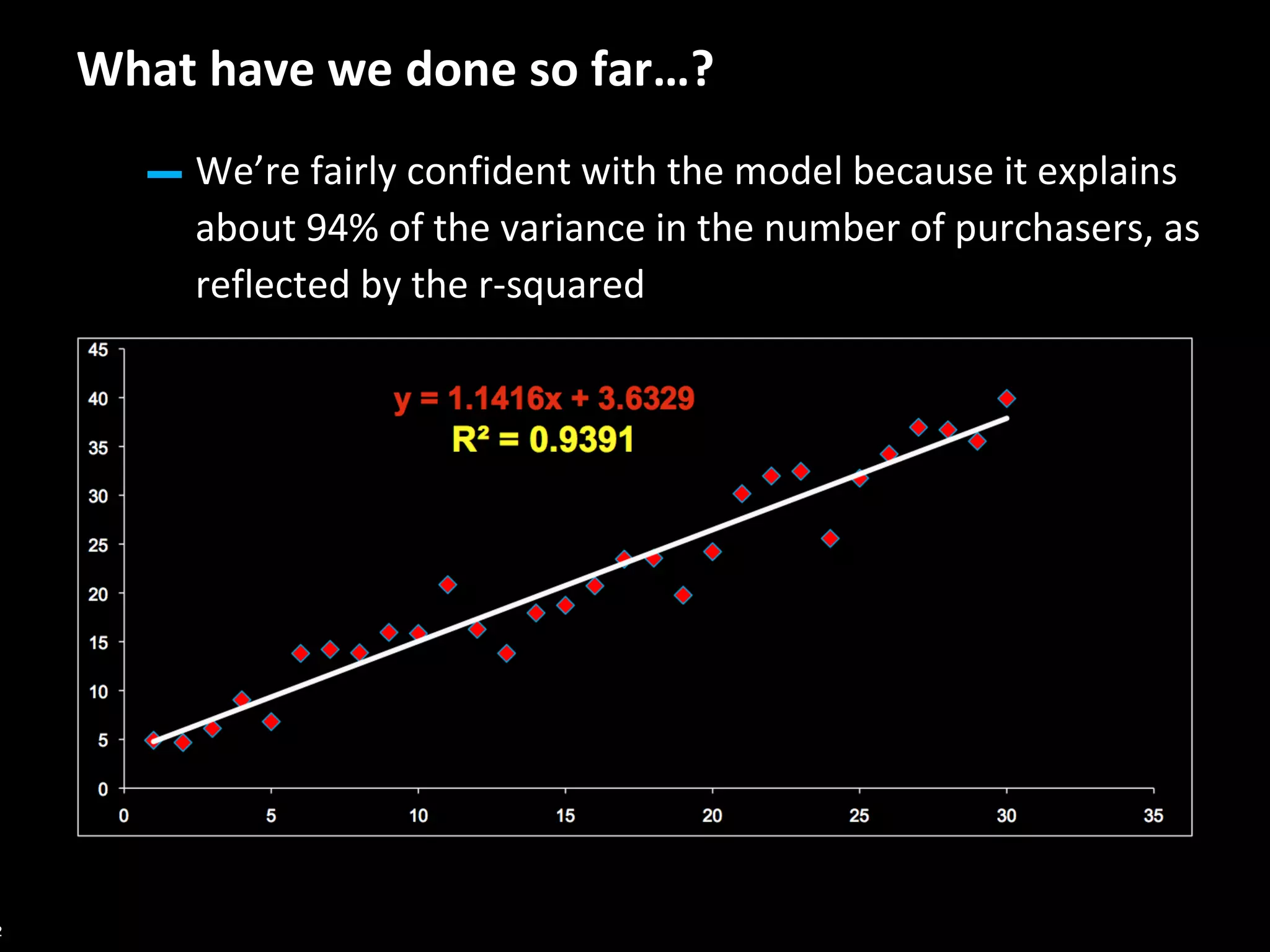 What have we done so far…?

– We're fairly confident with the model because it explains about 94% of the variance in the number of purchasers, as reflected by the r-squared

45
40
35
30
25
20
15
10
5
0

$y = 1.1416x + 3.6329$
$R^2 = 0.9391$

0 5 10 15 20 25 30 35